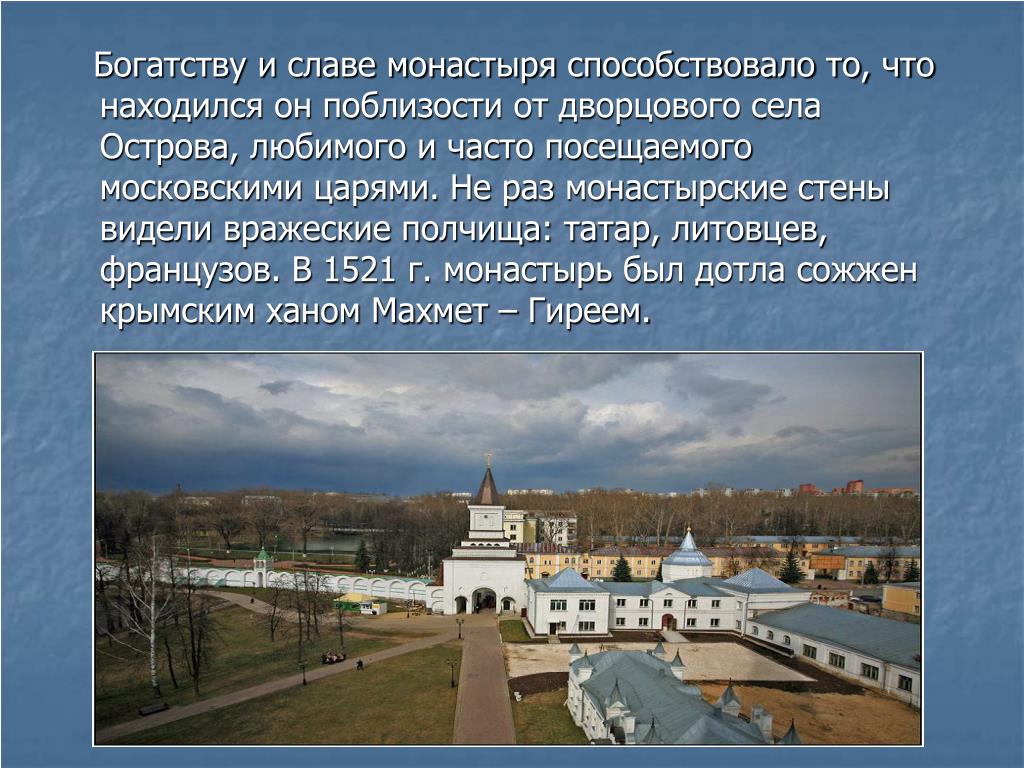 Богатству и славе монастыря способствовало то, что находился он поблизости от дворцового села Острова, любимого и часто посещаемого московскими царями. Не раз монастырские стены видели вражеские полчища: татар, литовцев, французов. В 1521 г. монастырь был дотла сожжен крымским ханом Махмет – Гиреем.